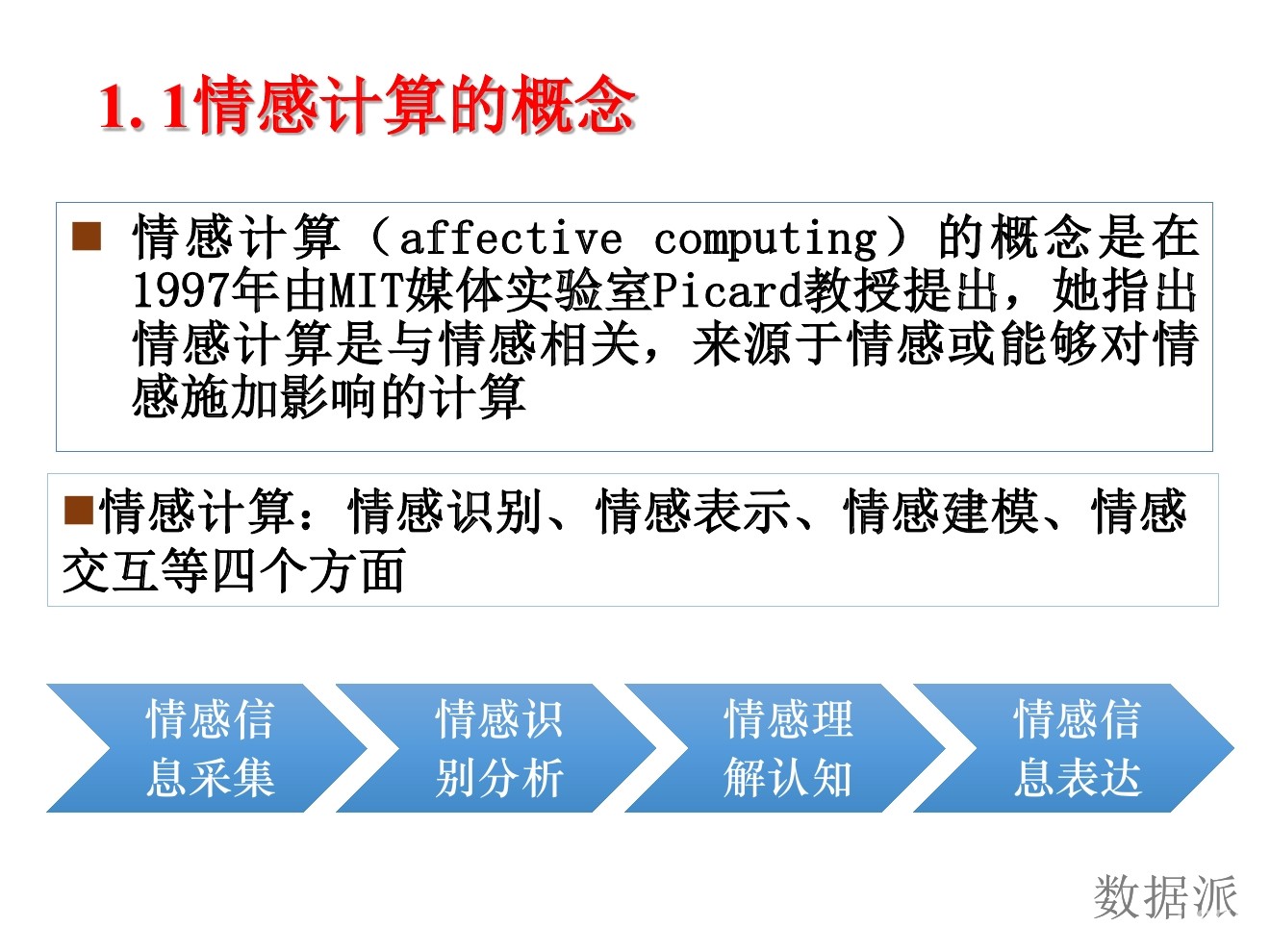 1.1情感计算的概念

■ 情感计算（affective computing）的概念是在1997年由MIT媒体实验室Picard教授提出，她指出情感计算是与情感相关，来源于情感或能够对情感施加影响的计算

■情感计算：情感识别、情感表示、情感建模、情感交互等四个方面

情感信息采集

情感识别分析

情感理解认知

情感信息表达

数据派